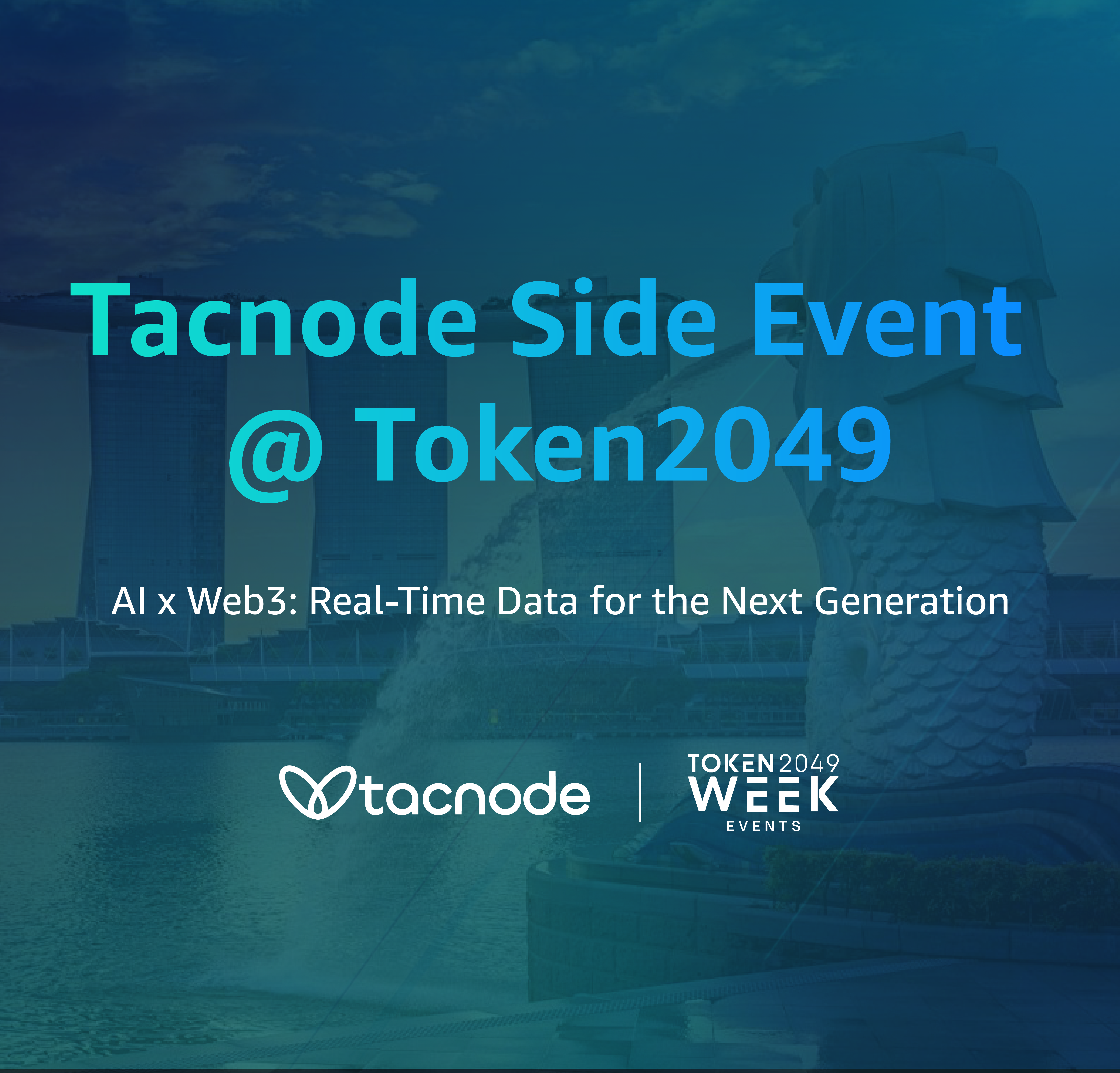 Tacnode Side Event
@ Token2049

AI x Web3: Real-Time Data for the Next Generation

tacnode

TOKEN2049
WEEK
EVENTS